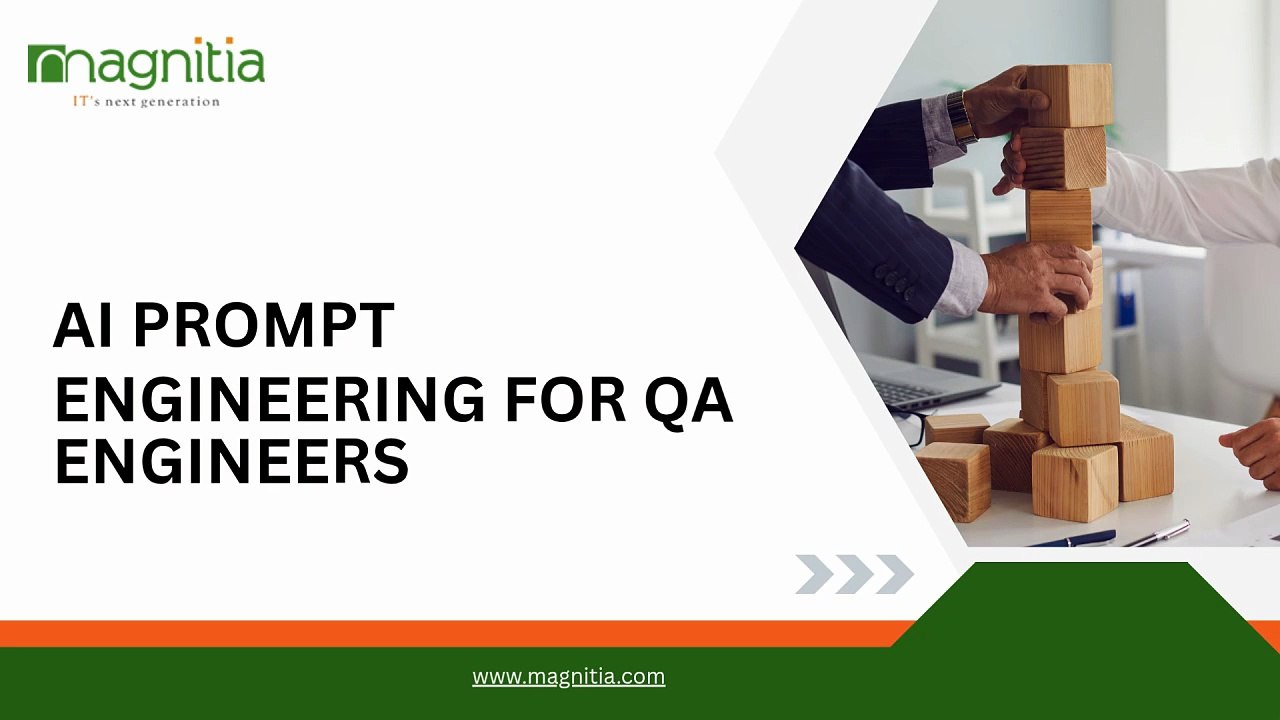 magnitia
IT's next generation

AI PROMPT
ENGINEERING FOR QA ENGINEERS

www.magnitia.com